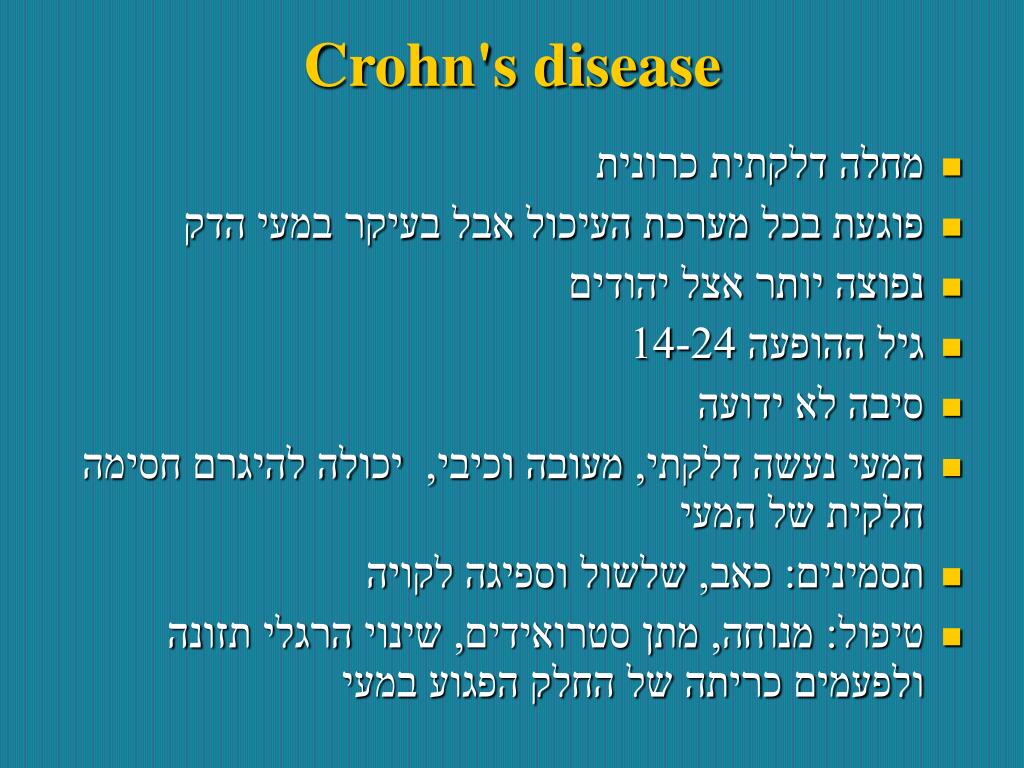 Crohn's disease

- מחלה דלקתית כרונית
- פוגעת בכל מערכת העיכול אבל בעיקר במעי הדק
- נפוצה יותר אצל יהודים
- גיל ההופעה 14-24
- סיבה לא ידועה
- המעי נעשה דלקתי, מעובה וכיבי, יכולה להיגרם חסימה חלקית של המעי
- תסמינים: כאב, שלשול וספיגה לקויה
- טיפול: מנוחה, מתן סטרואידים, שינוי הרגלי תזונה ולפעמים כריתה של החלק הפגוע במעי